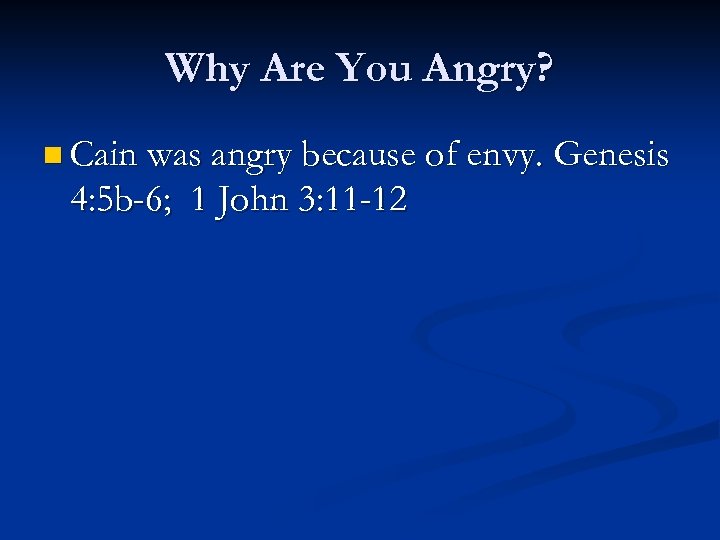 Why Are You Angry?

Cain was angry because of envy. Genesis 4:5b-6; 1 John 3:11-12